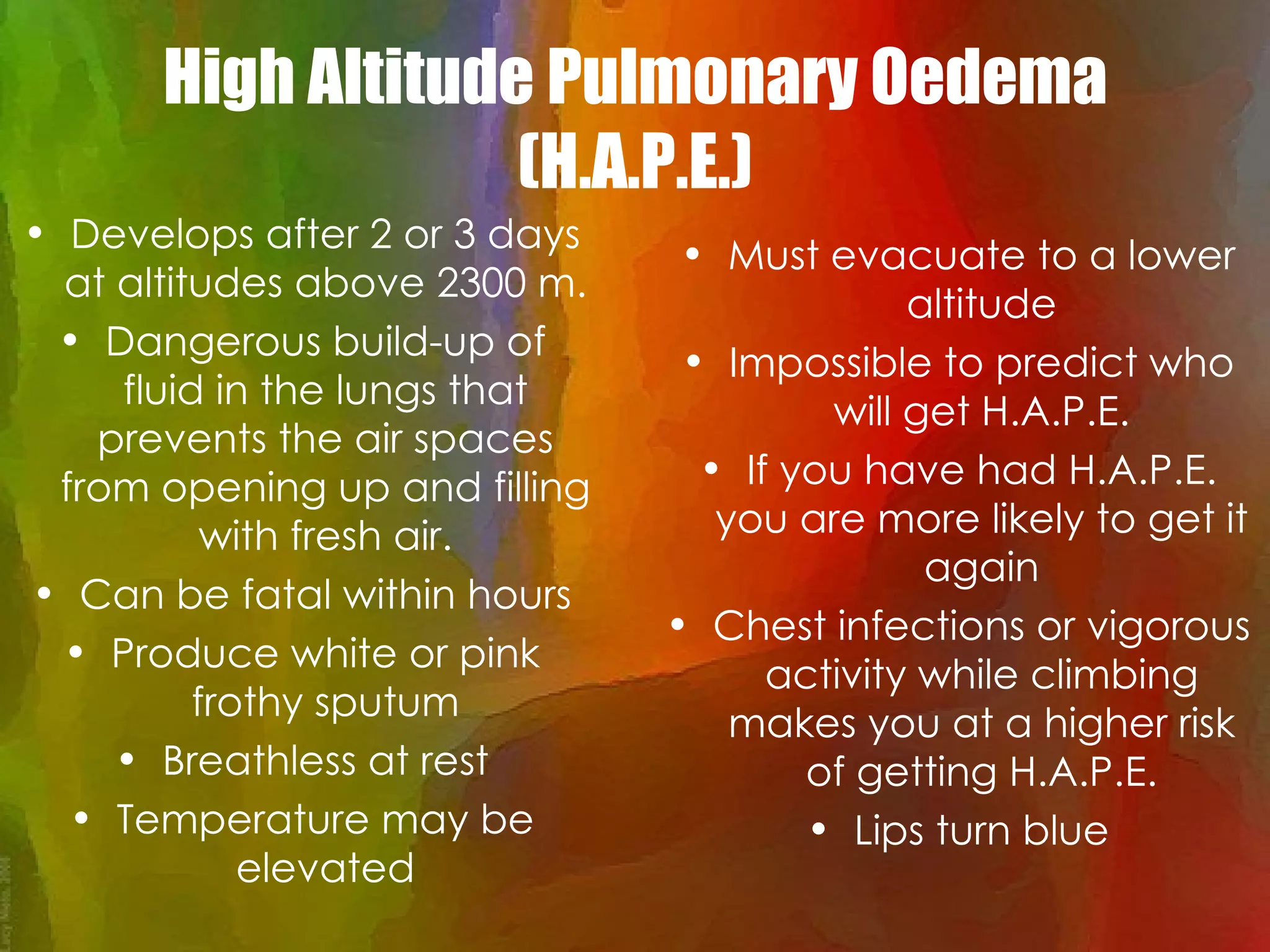 High Altitude Pulmonary Oedema (H.A.P.E.)

• Develops after 2 or 3 days at altitudes above 2300 m.
• Dangerous build-up of fluid in the lungs that prevents the air spaces from opening up and filling with fresh air.
• Can be fatal within hours
• Produce white or pink frothy sputum
• Breathless at rest
• Temperature may be elevated

• Must evacuate to a lower altitude
• Impossible to predict who will get H.A.P.E.
• If you have had H.A.P.E. you are more likely to get it again
• Chest infections or vigorous activity while climbing makes you at a higher risk of getting H.A.P.E.
• Lips turn blue